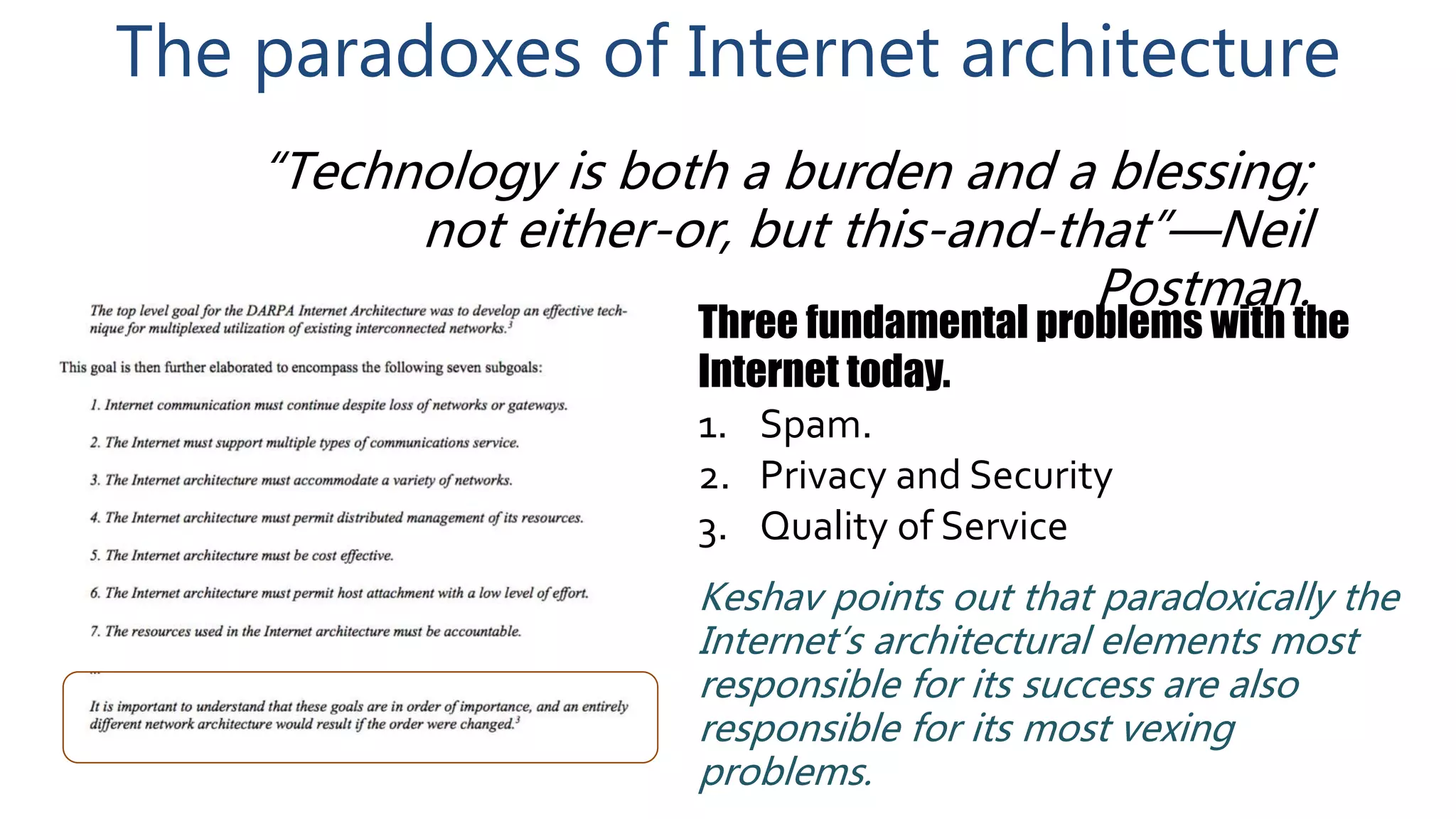 The paradoxes of Internet architecture

"Technology is both a burden and a blessing; not either-or, but this-and-that"—Neil Postman.

The top level goal for the DARPA Internet Architecture was to develop an effective technique for multiplexed utilization of existing interconnected networks.$^3$

This goal is then further elaborated to encompass the following seven subgoals:

1. Internet communication must continue despite loss of networks or gateways.

2. The Internet must support multiple types of communications service.

3. The Internet architecture must accommodate a variety of networks.

4. The Internet architecture must permit distributed management of its resources.

5. The Internet architecture must be cost effective.

6. The Internet architecture must permit host attachment with a low level of effort.

7. The resources used in the Internet architecture must be accountable.

...

It is important to understand that these goals are in order of importance, and an entirely different network architecture would result if the order were changed.$^3$

Three fundamental problems with the Internet today.

1. Spam.
2. Privacy and Security
3. Quality of Service

Keshav points out that paradoxically the Internet's architectural elements most responsible for its success are also responsible for its most vexing problems.